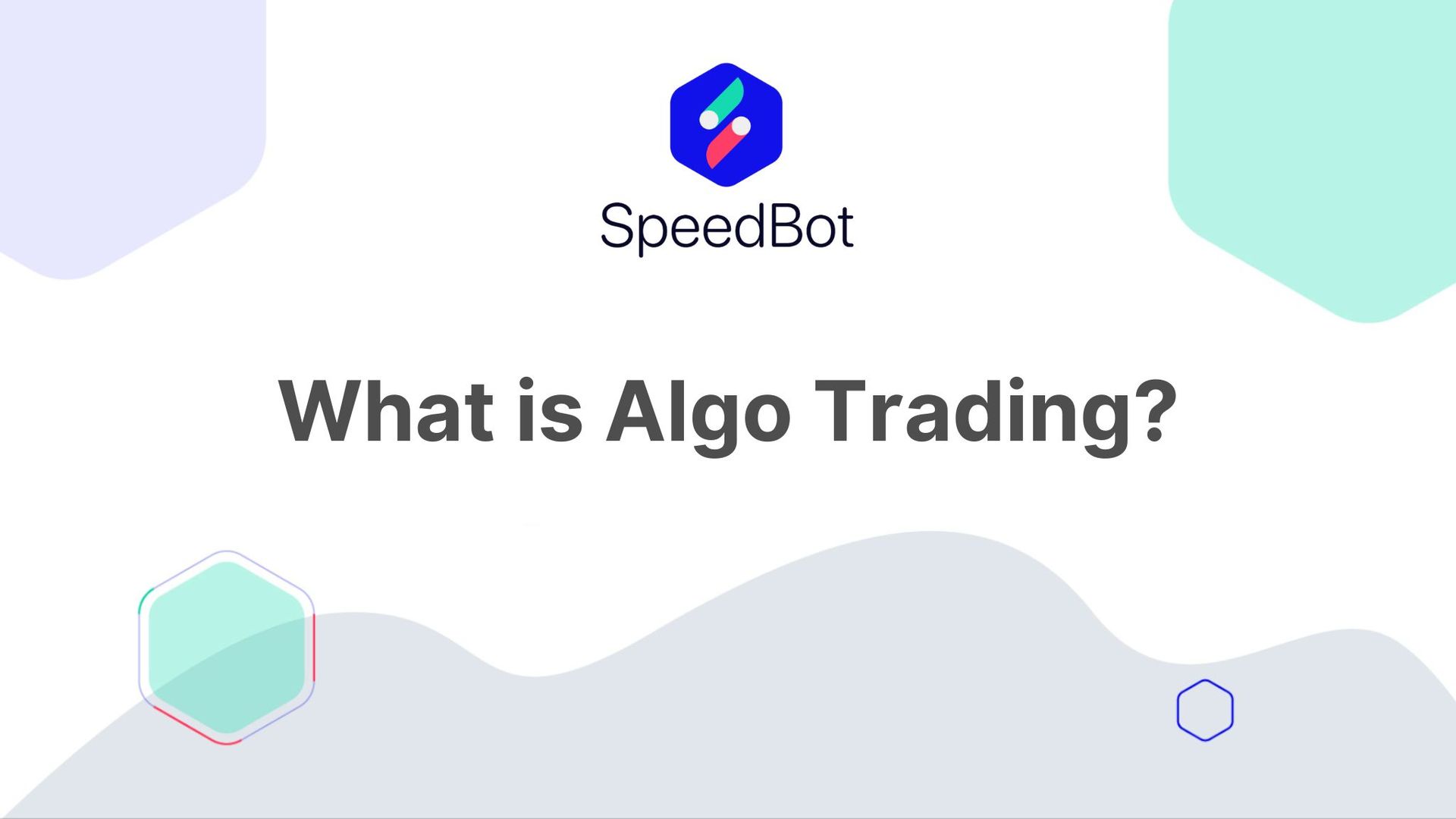 SpeedBot

What is Algo Trading?